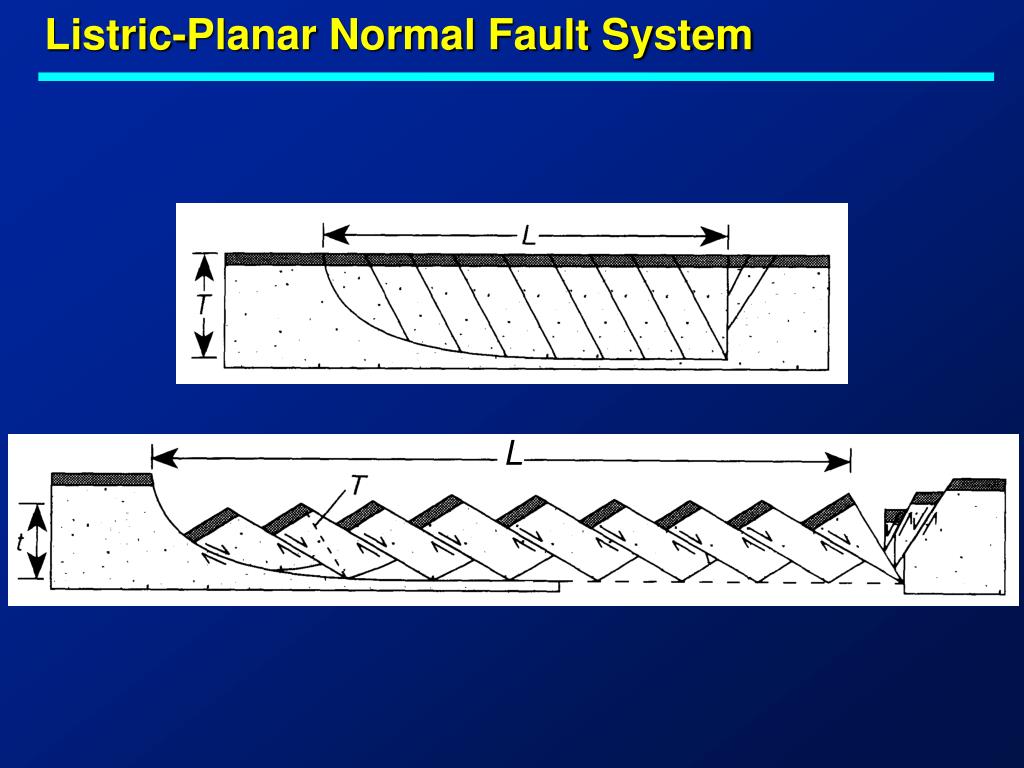 Listric-Planar Normal Fault System

L

T

L

T

t